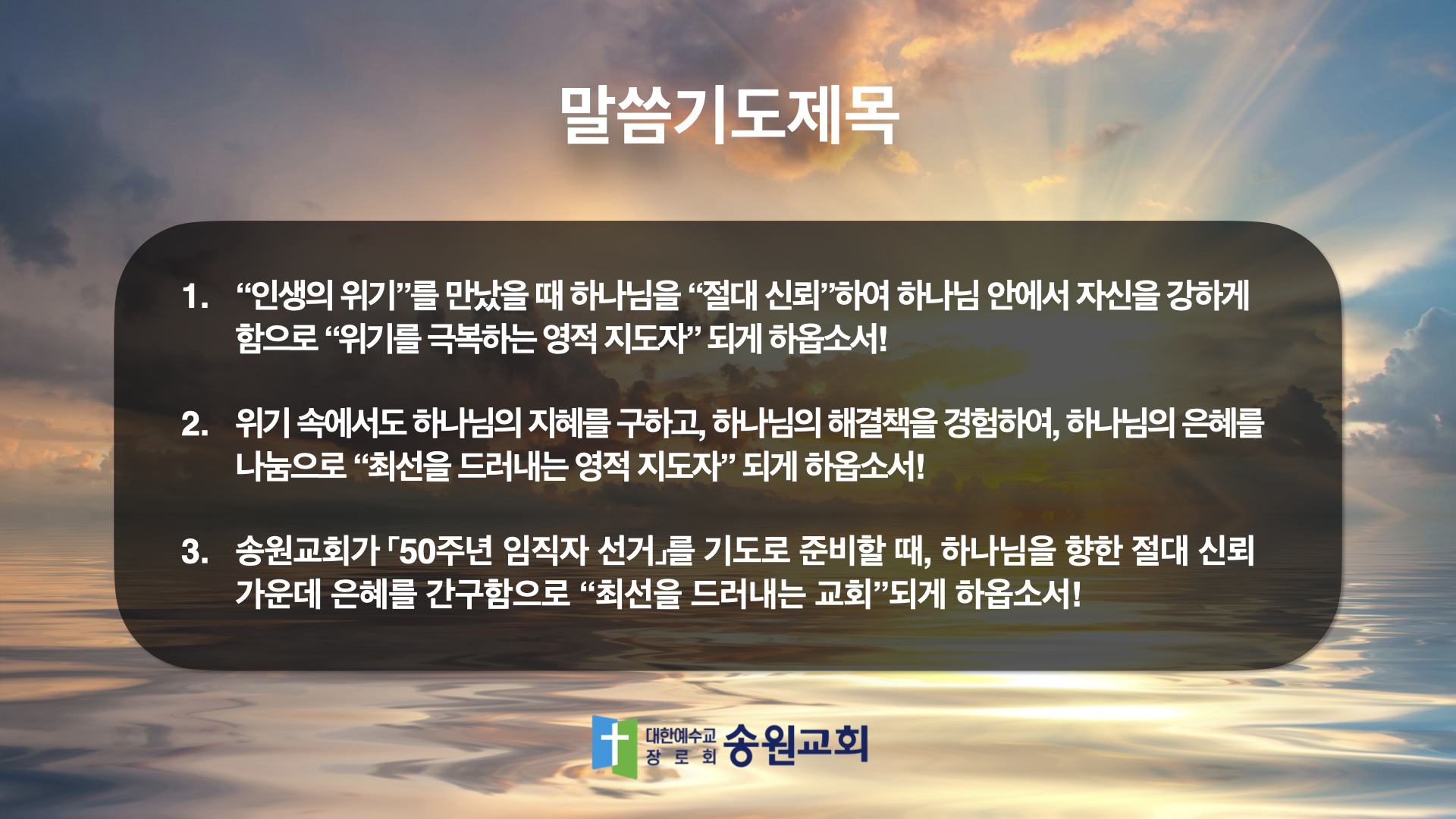 말씀기도제목

1. “인생의 위기”를 만났을 때 하나님을 “절대 신뢰”하여 하나님 안에서 자신을 강하게 함으로 “위기를 극복하는 영적 지도자” 되게 하옵소서!

2. 위기 속에서도 하나님의 지혜를 구하고, 하나님의 해결책을 경험하여, 하나님의 은혜를 나눔으로 “최선을 드러내는 영적 지도자” 되게 하옵소서!

3. 송원교회가 「50주년 임직자 선거」를 기도로 준비할 때, 하나님을 향한 절대 신뢰 가운데 은혜를 간구함으로 “최선을 드러내는 교회”되게 하옵소서!

대한예수교 장로회 송원교회